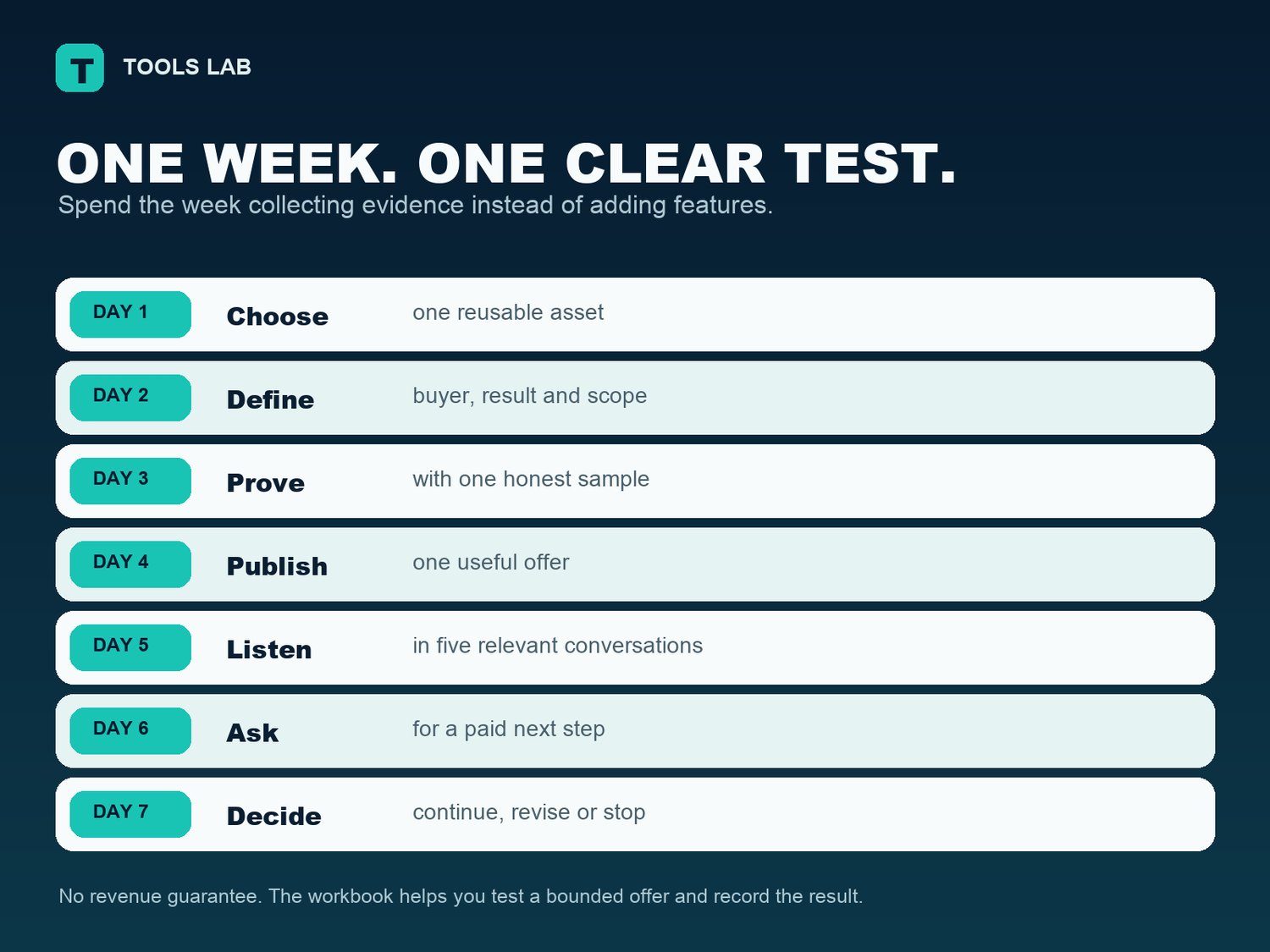 T

TOOLS LAB

ONE WEEK. ONE CLEAR TEST.

Spend the week collecting evidence instead of adding features.

DAY 1
Choose
one reusable asset

DAY 2
Define
buyer, result and scope

DAY 3
Prove
with one honest sample

DAY 4
Publish
one useful offer

DAY 5
Listen
in five relevant conversations

DAY 6
Ask
for a paid next step

DAY 7
Decide
continue, revise or stop

No revenue guarantee. The workbook helps you test a bounded offer and record the result.